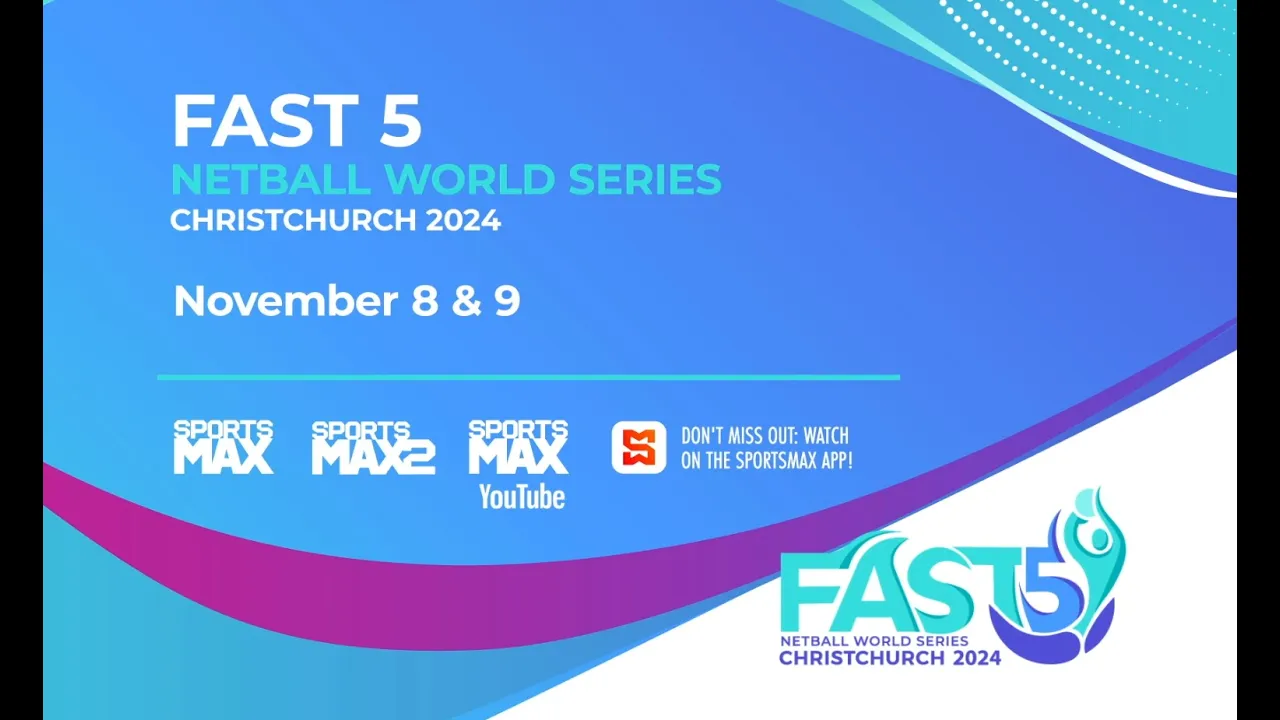 FAST 5
NETBALL WORLD SERIES
CHRISTCHURCH 2024

November 8 & 9

SPORTS MAX

SPORTS MAX2

SPORTS MAX
YouTube

DON'T MISS OUT: WATCH ON THE SPORTSMAX APP!

FAST5
NETBALL WORLD SERIES
CHRISTCHURCH 2024